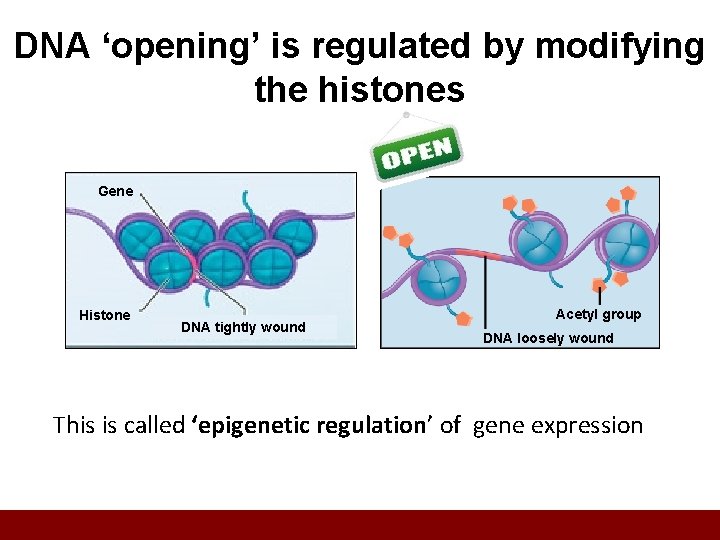 DNA ‘opening’ is regulated by modifying the histones

OPEN

Gene

Histone

DNA tightly wound

Acetyl group

DNA loosely wound

This is called ‘epigenetic regulation’ of gene expression